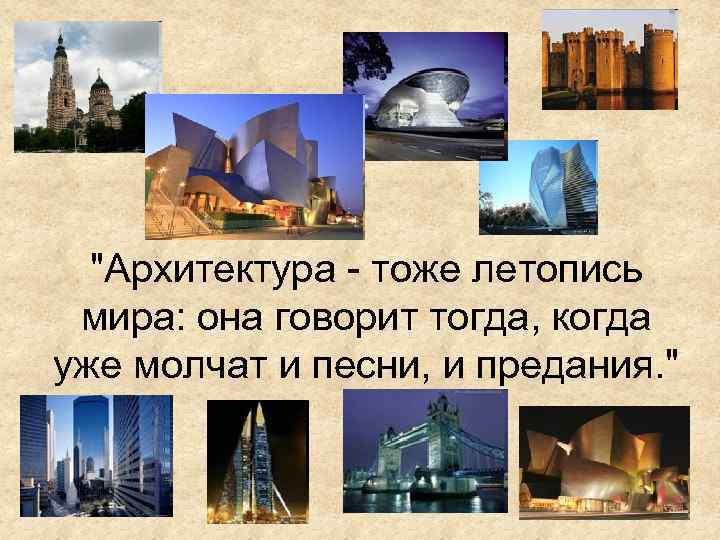 "Архитектура - тоже летопись мира: она говорит тогда, когда уже молчат и песни, и предания."